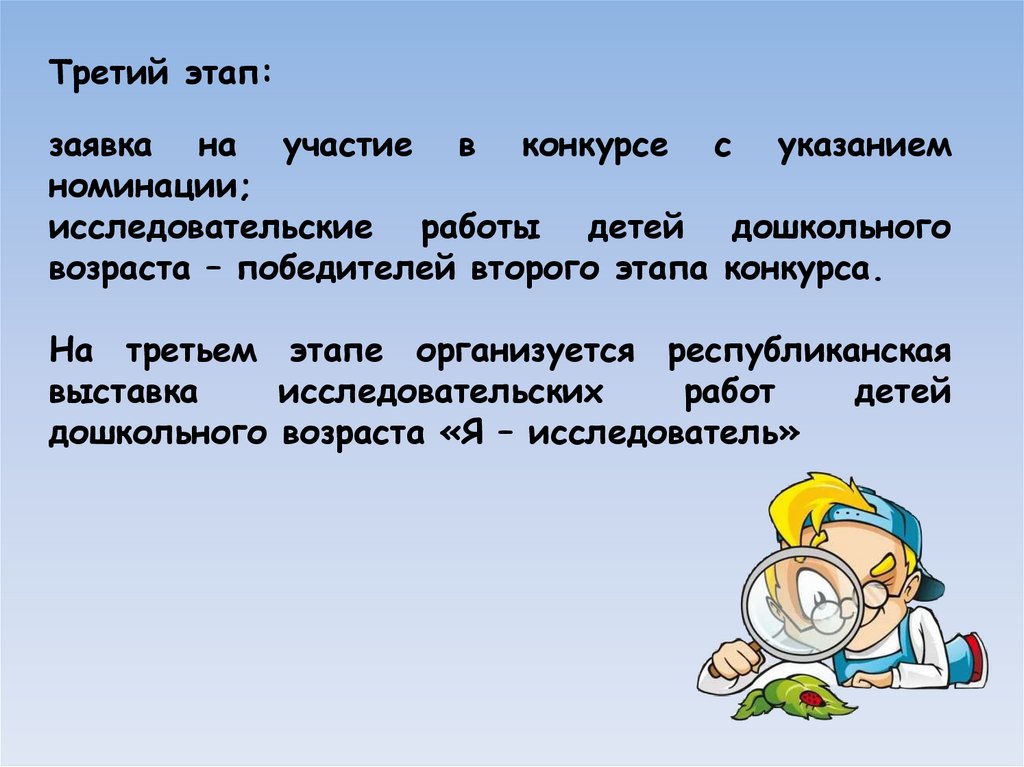 Третий этап:

заявка на участие в конкурсе с указанием номинации;
исследовательские работы детей дошкольного возраста – победителей второго этапа конкурса.

На третьем этапе организуется республиканская выставка исследовательских работ детей дошкольного возраста «Я – исследователь»